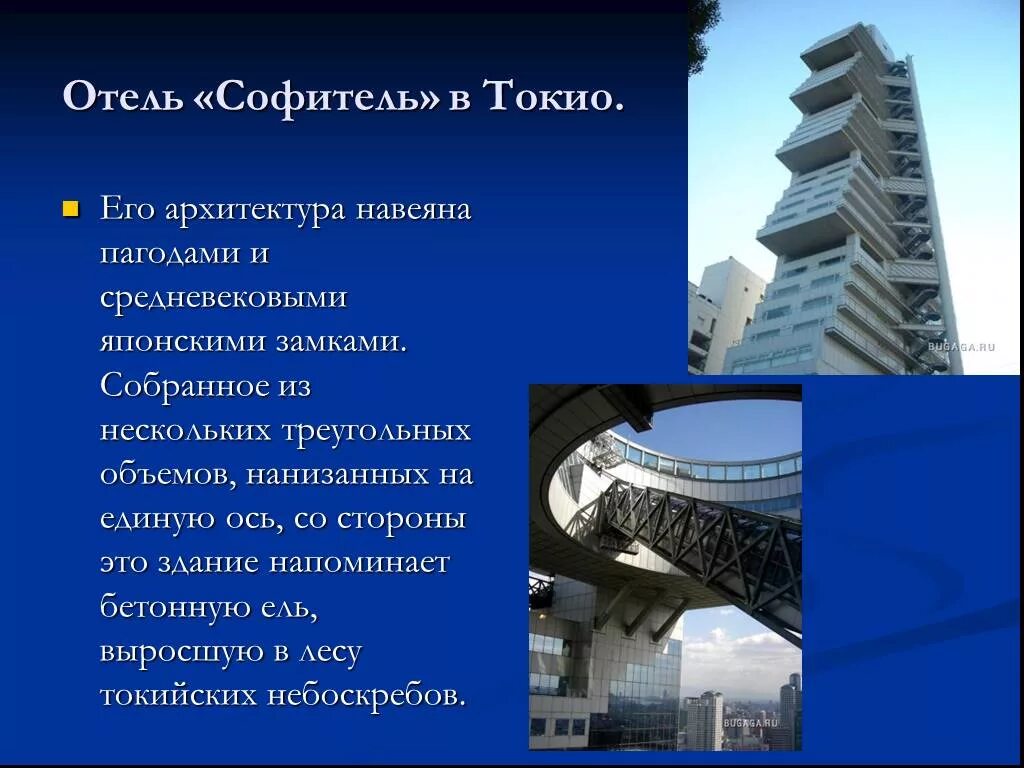 Отель «Софитель» в Токио.

Его архитектура навеяна пагодами и средневековыми японскими замками. Собранное из нескольких треугольных объемов, нанизанных на единую ось, со стороны это здание напоминает бетонную ель, выросшую в лесу токийских небоскребов.

BUGAGA.RU

BUGAGA.RU